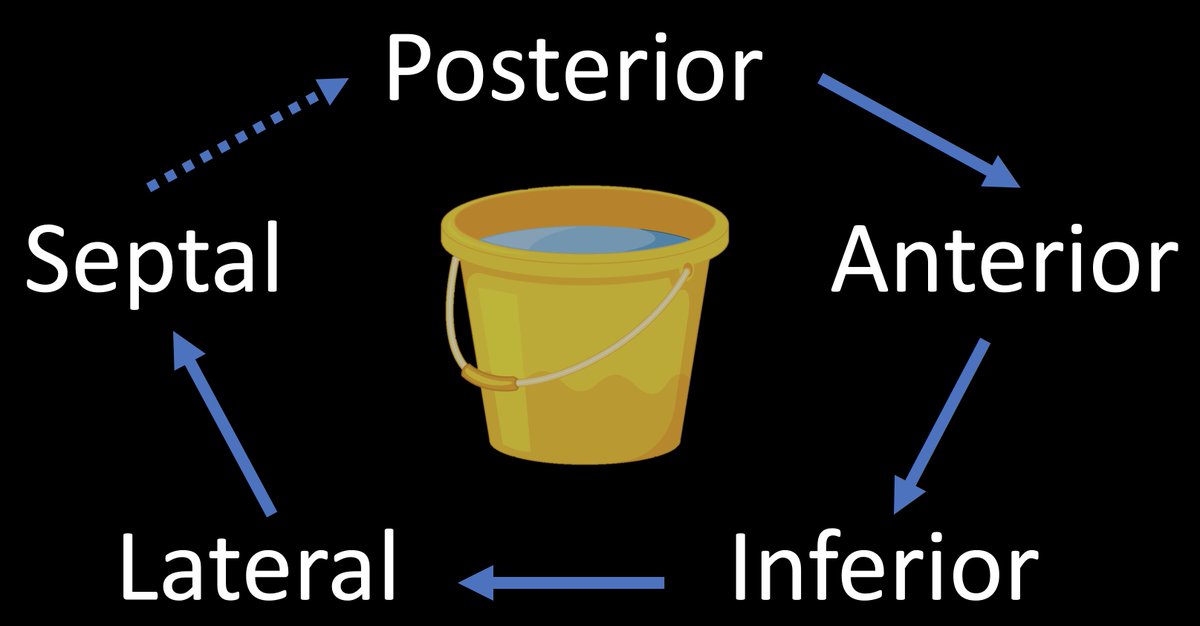 Posterior

Anterior

Inferior

Lateral

Septal